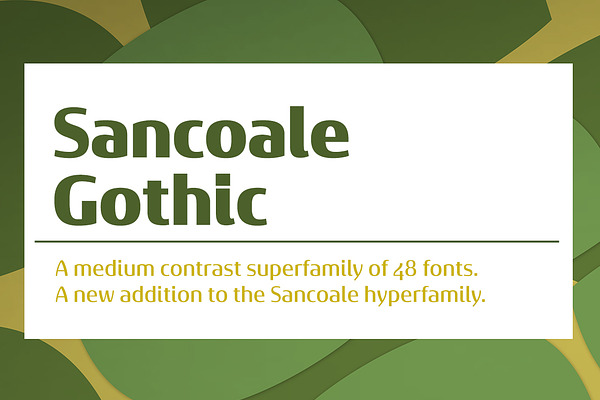 Sancoale Gothic

A medium contrast superfamily of 48 fonts.
A new addition to the Sancoale hyperfamily.